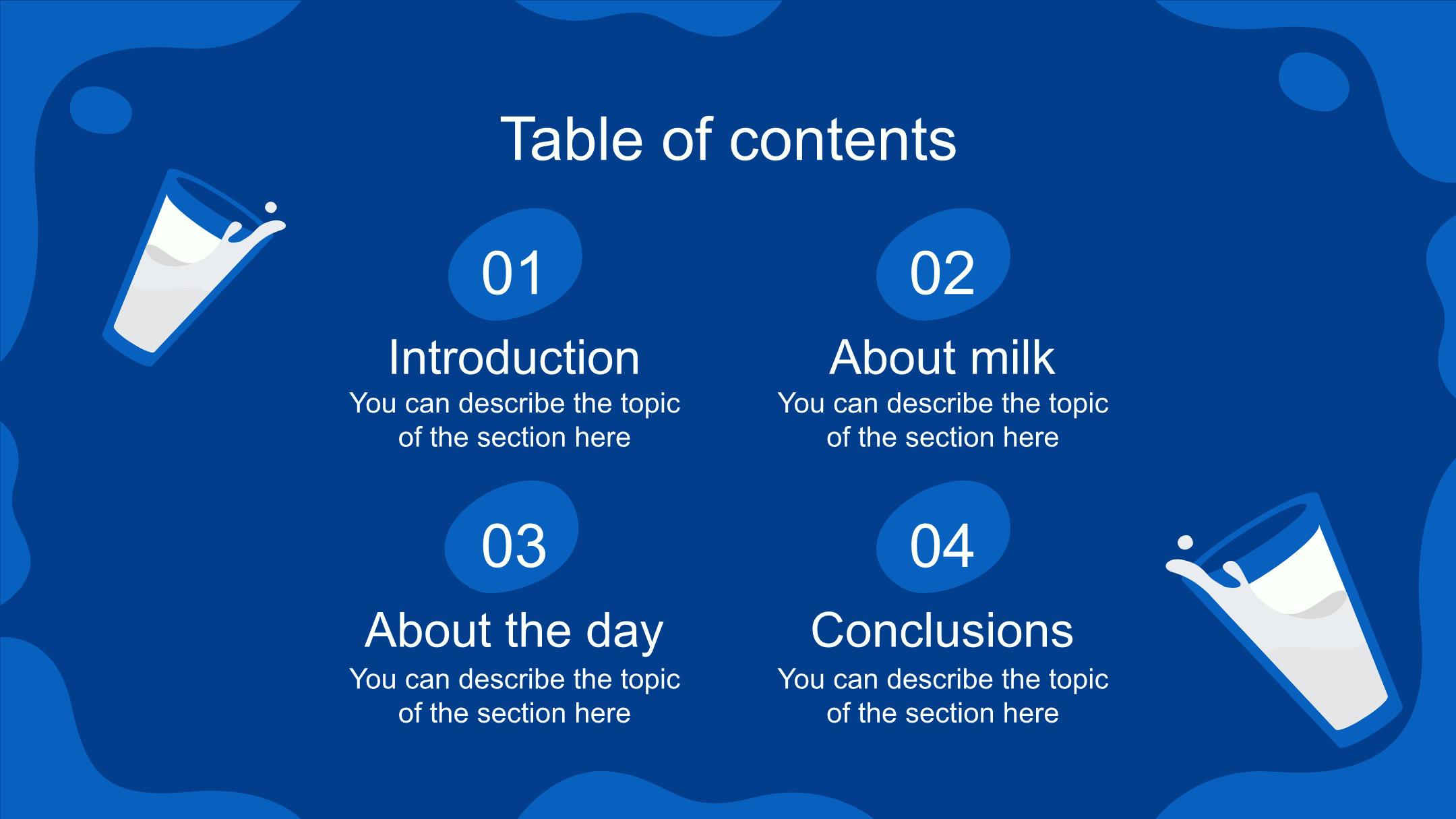 Table of contents

01

Introduction

You can describe the topic of the section here

02

About milk

You can describe the topic of the section here

03

About the day

You can describe the topic of the section here

04

Conclusions

You can describe the topic of the section here